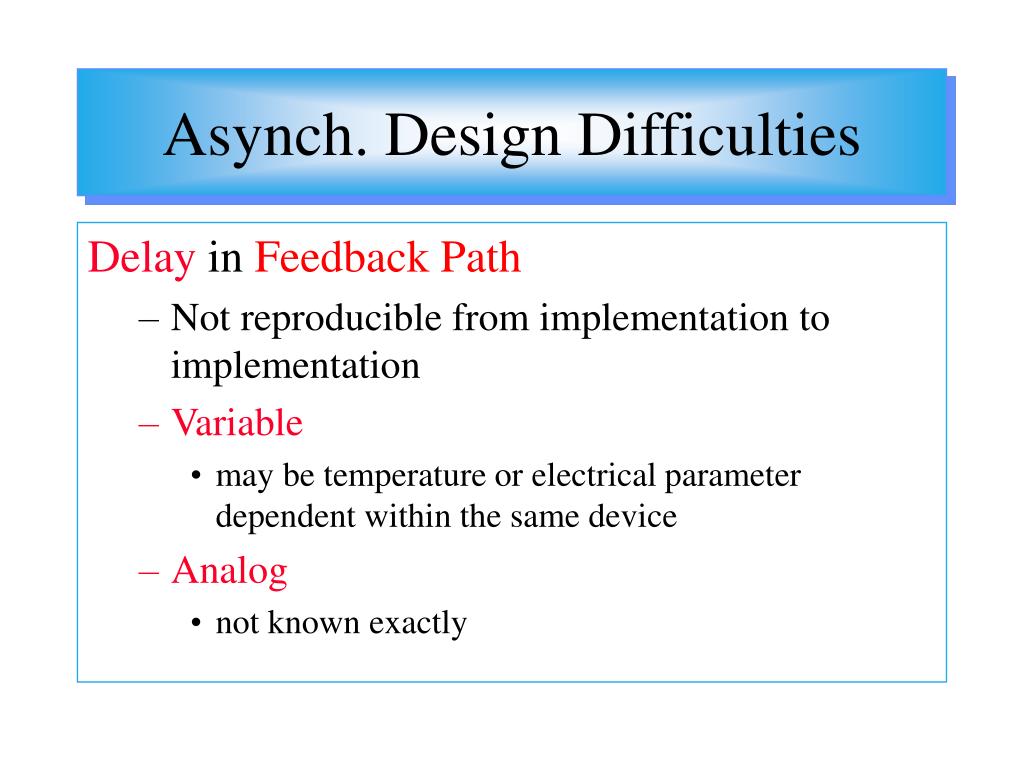 Asynch. Design Difficulties

Delay in Feedback Path

– Not reproducible from implementation to implementation

– Variable

• may be temperature or electrical parameter dependent within the same device

– Analog

• not known exactly